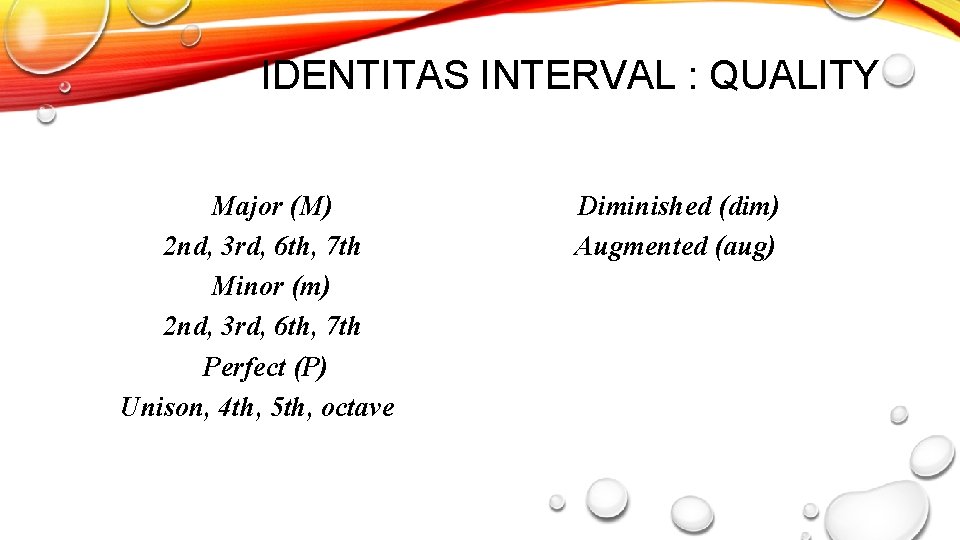 IDENTITAS INTERVAL : QUALITY

Major (M)
2nd, 3rd, 6th, 7th
Minor (m)
2nd, 3rd, 6th, 7th
Perfect (P)
Unison, 4th, 5th, octave

Diminished (dim)
Augmented (aug)